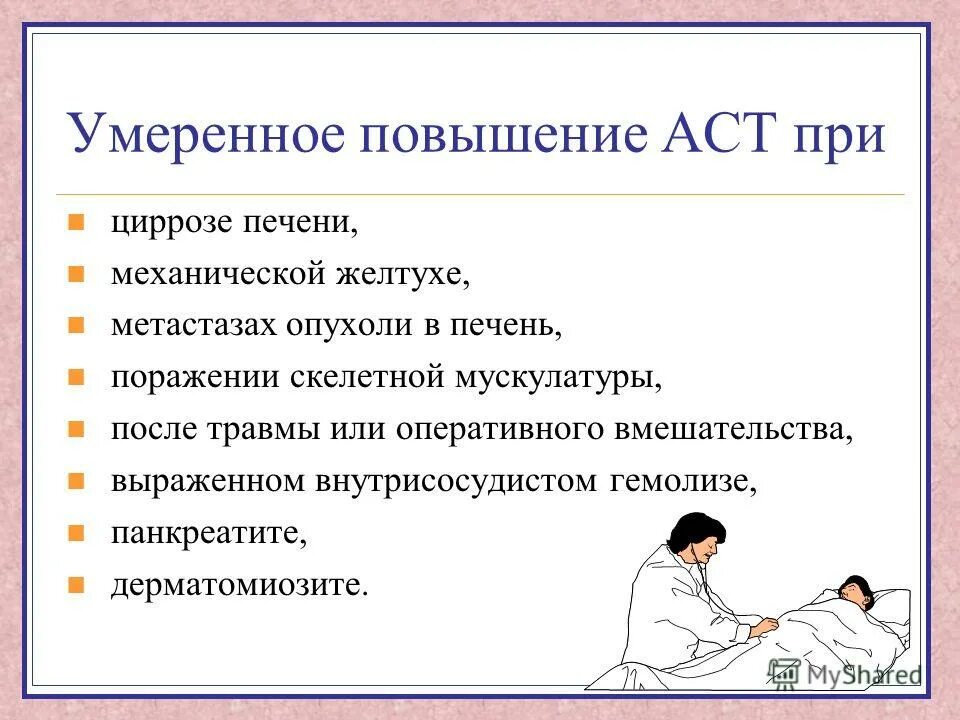 Умеренное повышение АСТ при

циррозе печени,

механической желтухе,

метастазах опухоли в печень,

поражении скелетной мускулатуры,

после травмы или оперативного вмешательства,

выраженном внутрисосудистом гемолизе,

панкреатите,

дерматомиозите.

MyShared